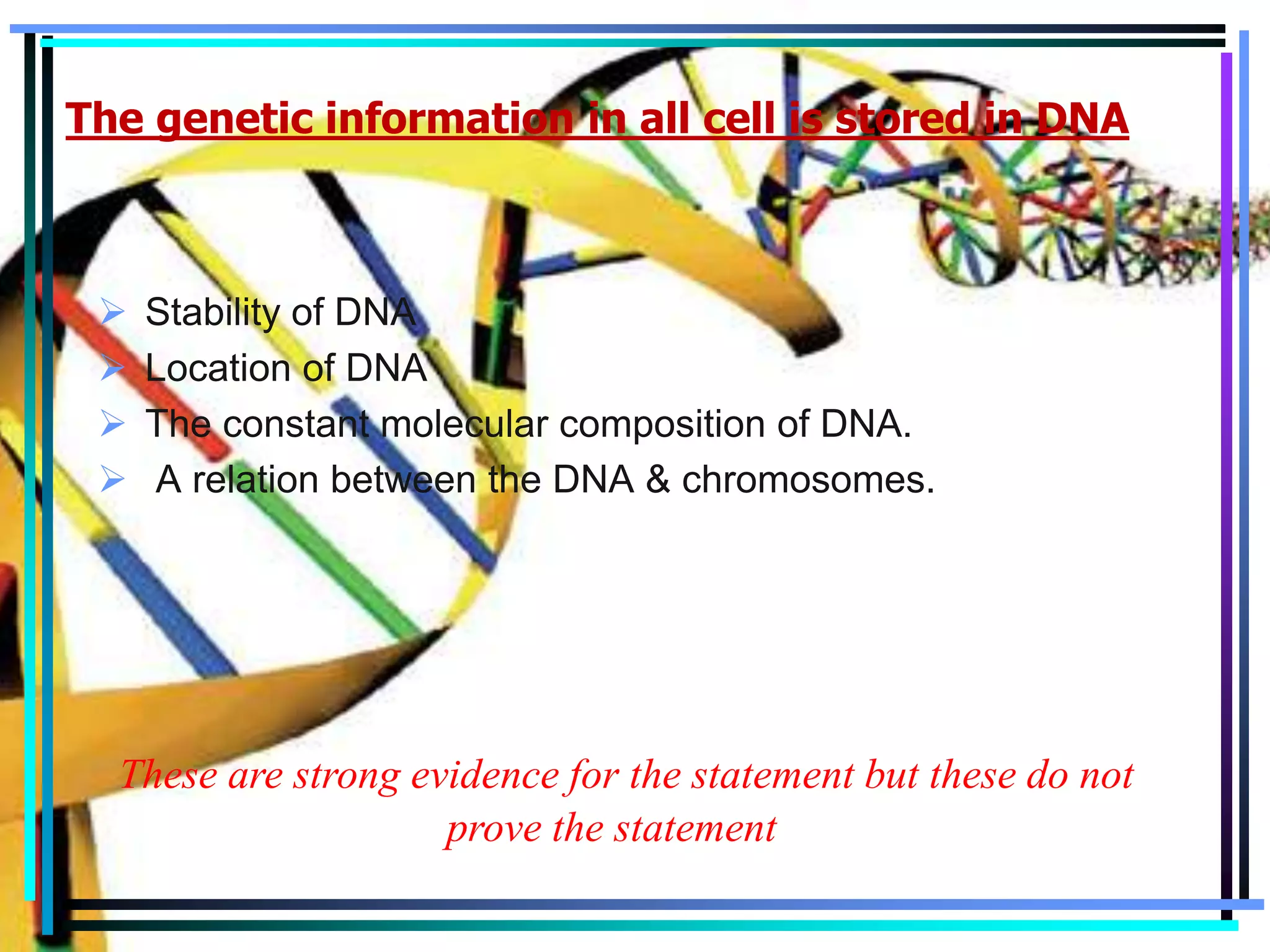 The genetic information in all cell is stored in DNA

➢ Stability of DNA
➢ Location of DNA
➢ The constant molecular composition of DNA.
➢ A relation between the DNA & chromosomes.

These are strong evidence for the statement but these do not prove the statement